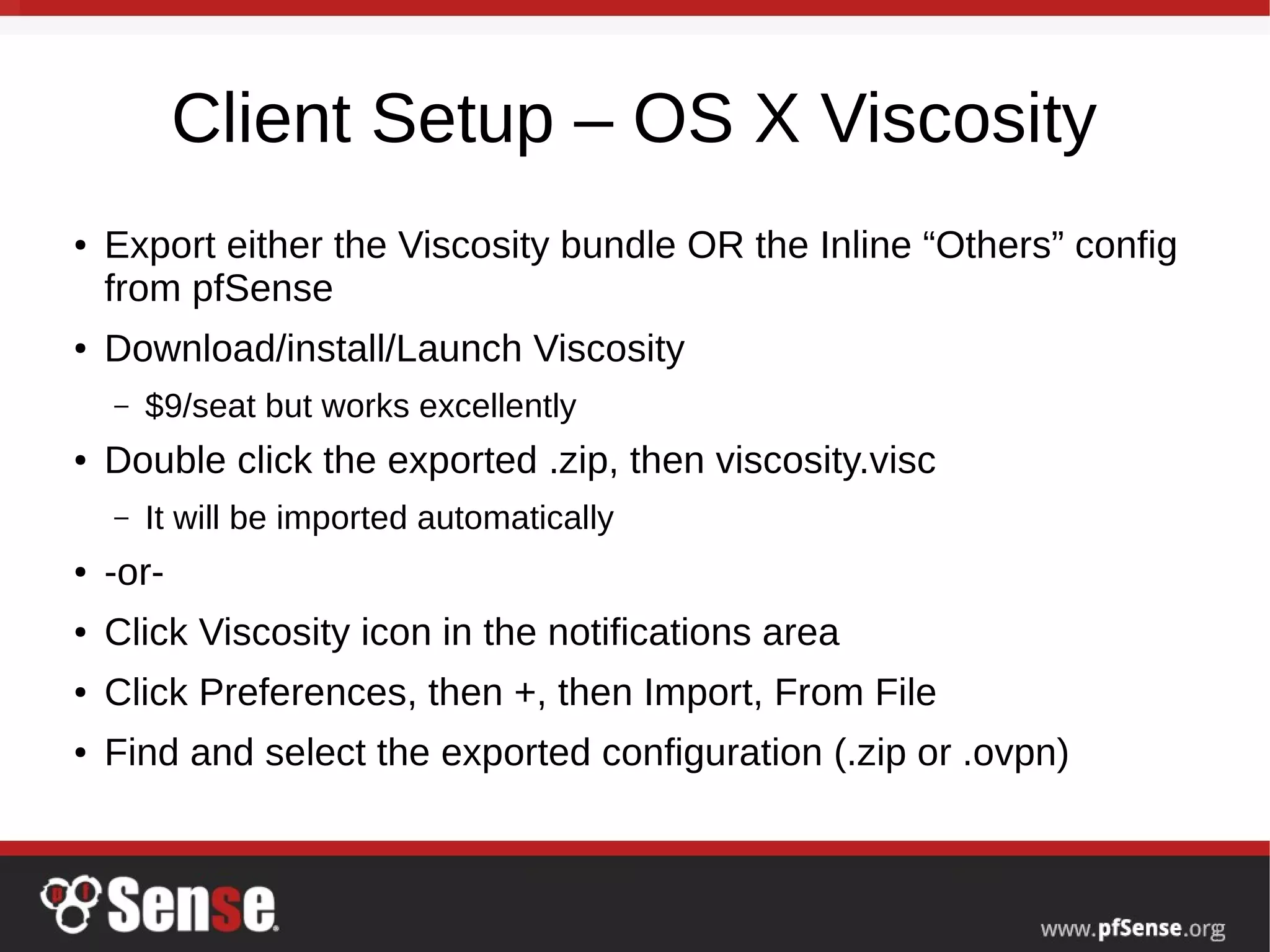 Client Setup – OS X Viscosity

• Export either the Viscosity bundle OR the Inline “Others” config from pfSense
• Download/install/Launch Viscosity
– $9/seat but works excellently
• Double click the exported .zip, then viscosity.visc
– It will be imported automatically
• -or-
• Click Viscosity icon in the notifications area
• Click Preferences, then +, then Import, From File
• Find and select the exported configuration (.zip or .ovpn)

pfSense

www.pfSense.org